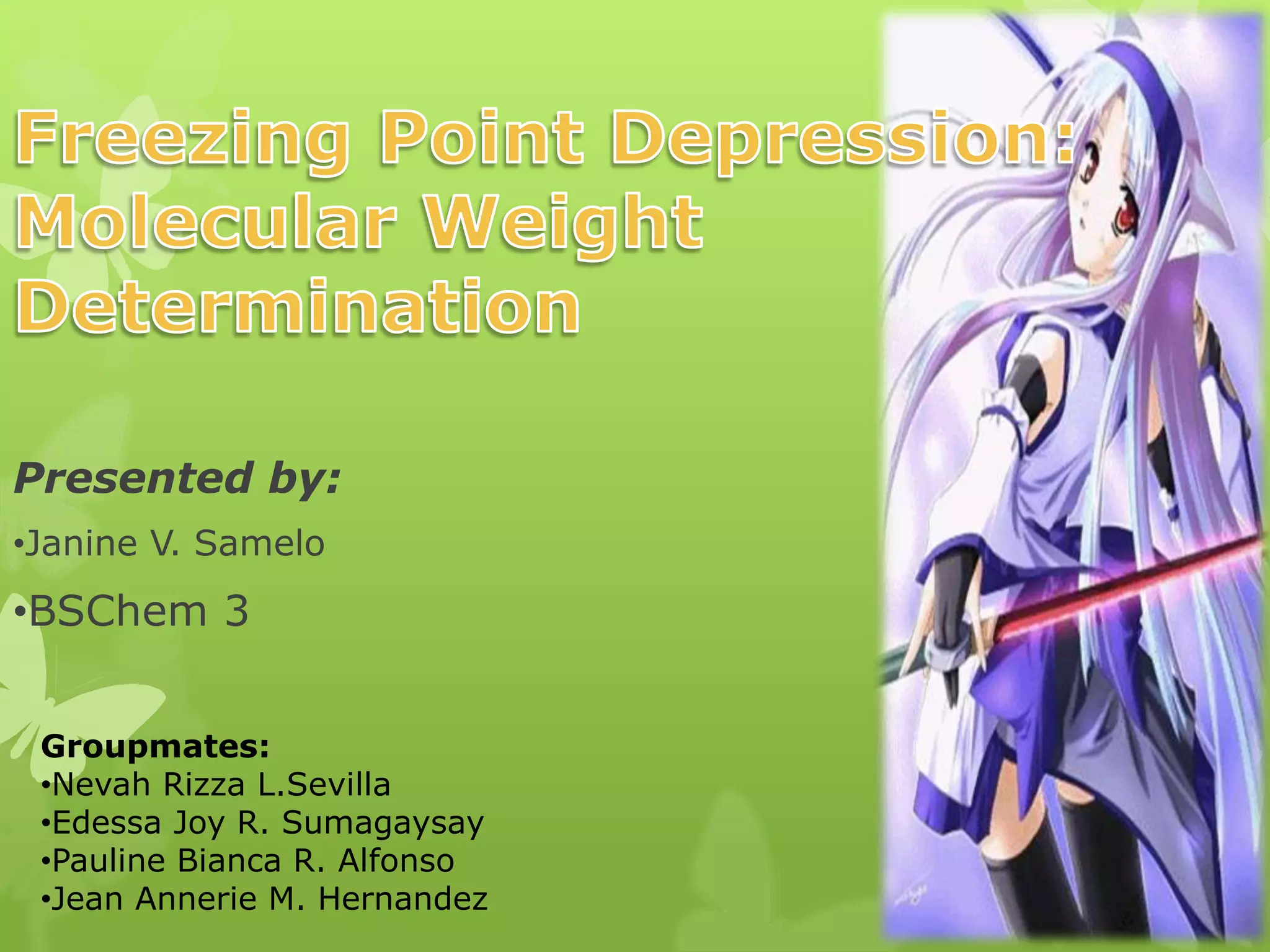 Freezing Point Depression: Molecular Weight Determination

Presented by:

•Janine V. Samelo

•BSChem 3

Groupmates:
•Nevah Rizza L.Sevilla
•Edessa Joy R. Sumagaysay
•Pauline Bianca R. Alfonso
•Jean Annerie M. Hernandez